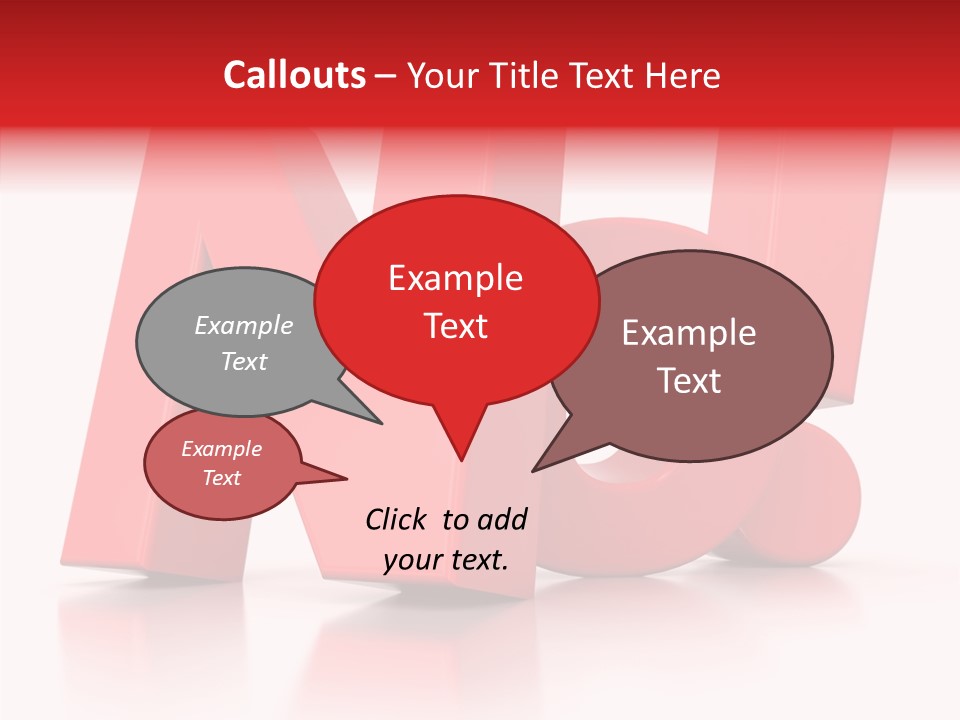 Callouts – Your Title Text Here

Example Text

Example Text

Example Text

Example Text

Click to add your text.